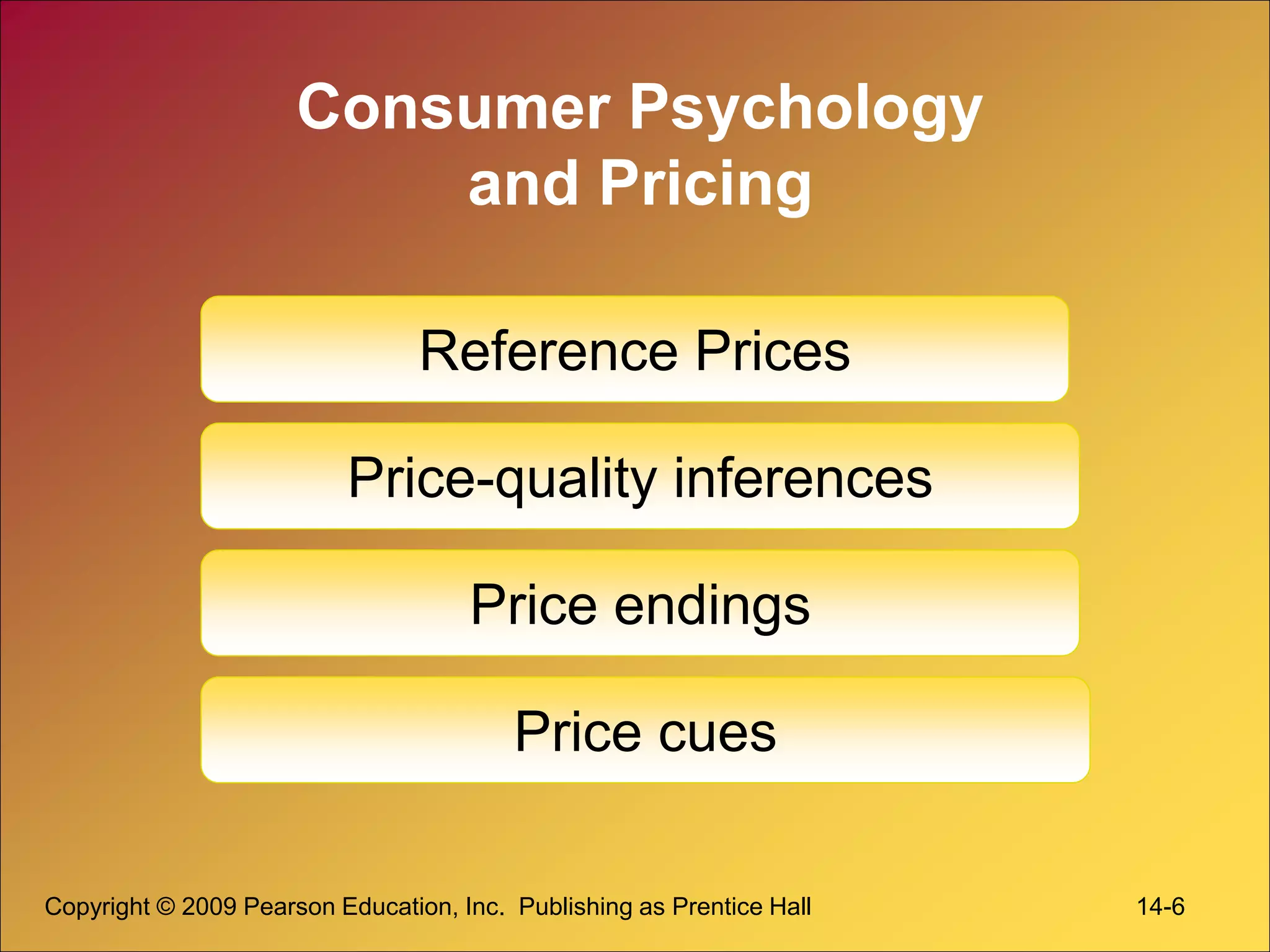 Consumer Psychology and Pricing

Reference Prices

Price-quality inferences

Price endings

Price cues

Copyright © 2009 Pearson Education, Inc. Publishing as Prentice Hall

14-6